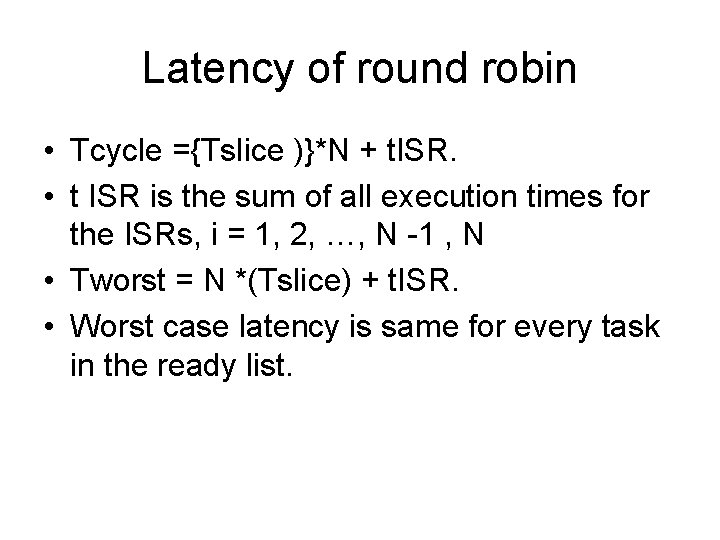 Latency of round robin

• Tcycle ={Tslice )}*N + tISR.
• t ISR is the sum of all execution times for the ISRs, i = 1, 2, …, N -1 , N
• Tworst = N *(Tslice) + tISR.
• Worst case latency is same for every task in the ready list.